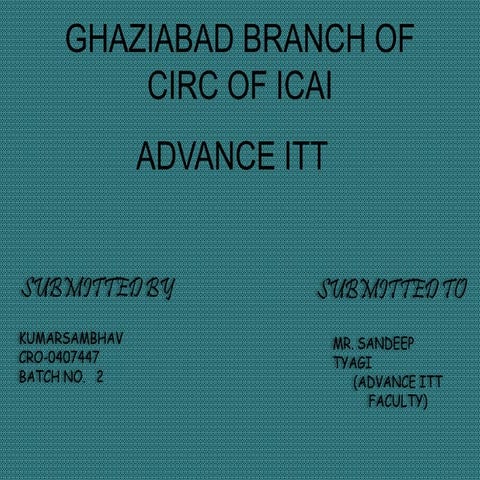 GHAZIABAD BRANCH OF CIRC OF ICAI

ADVANCE ITT

SUBMITTED BY

KUMARSAMBHAV
CRO-0407447
BATCH NO. 2

SUBMITTED TO

MR. SANDEEP TYAGI
(ADVANCE ITT FACULTY)